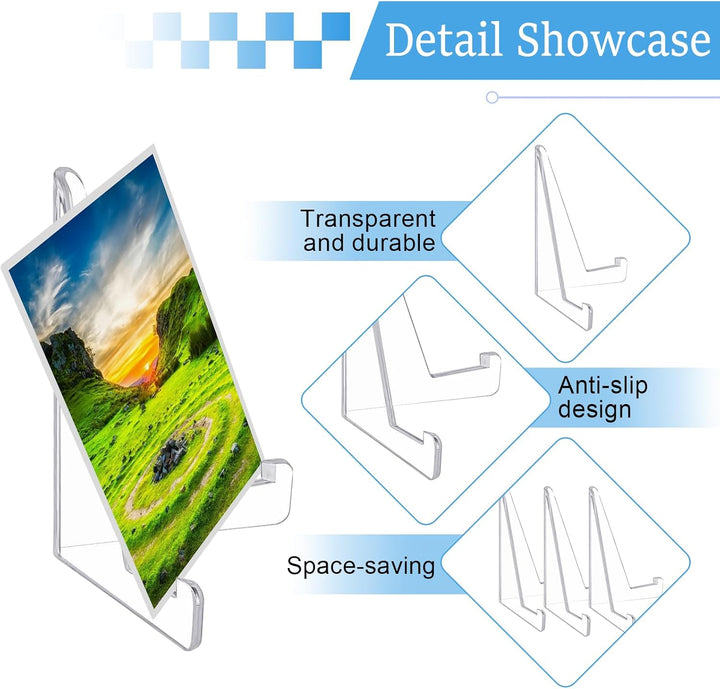 Detail Showcase

Transparent and durable

Anti-slip design

Space-saving